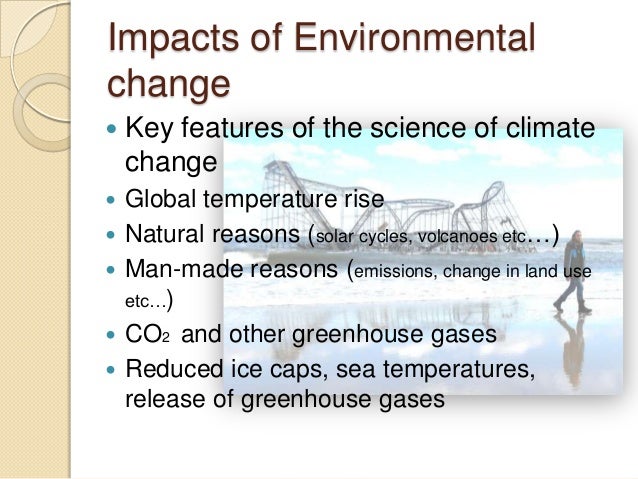 Impacts of Environmental change

- Key features of the science of climate change
- Global temperature rise
- Natural reasons (solar cycles, volcanoes etc…)
- Man-made reasons (emissions, change in land use etc…)
- $CO_2$ and other greenhouse gases
- Reduced ice caps, sea temperatures, release of greenhouse gases